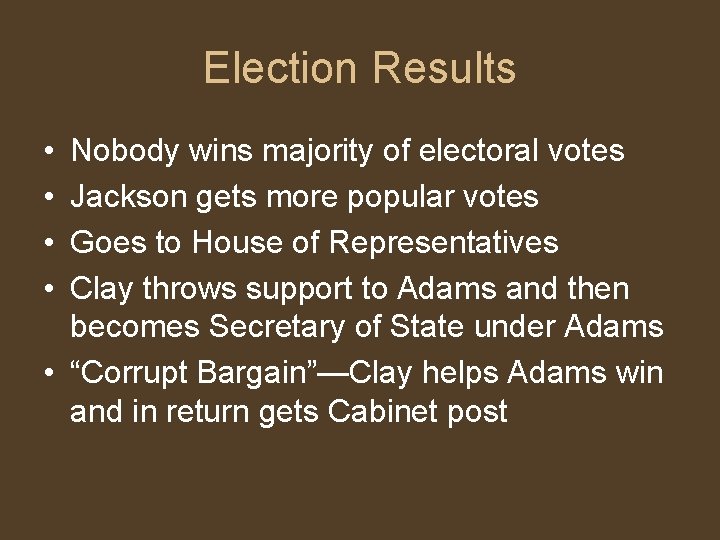 Election Results

• Nobody wins majority of electoral votes
• Jackson gets more popular votes
• Goes to House of Representatives
• Clay throws support to Adams and then becomes Secretary of State under Adams
• “Corrupt Bargain”—Clay helps Adams win and in return gets Cabinet post